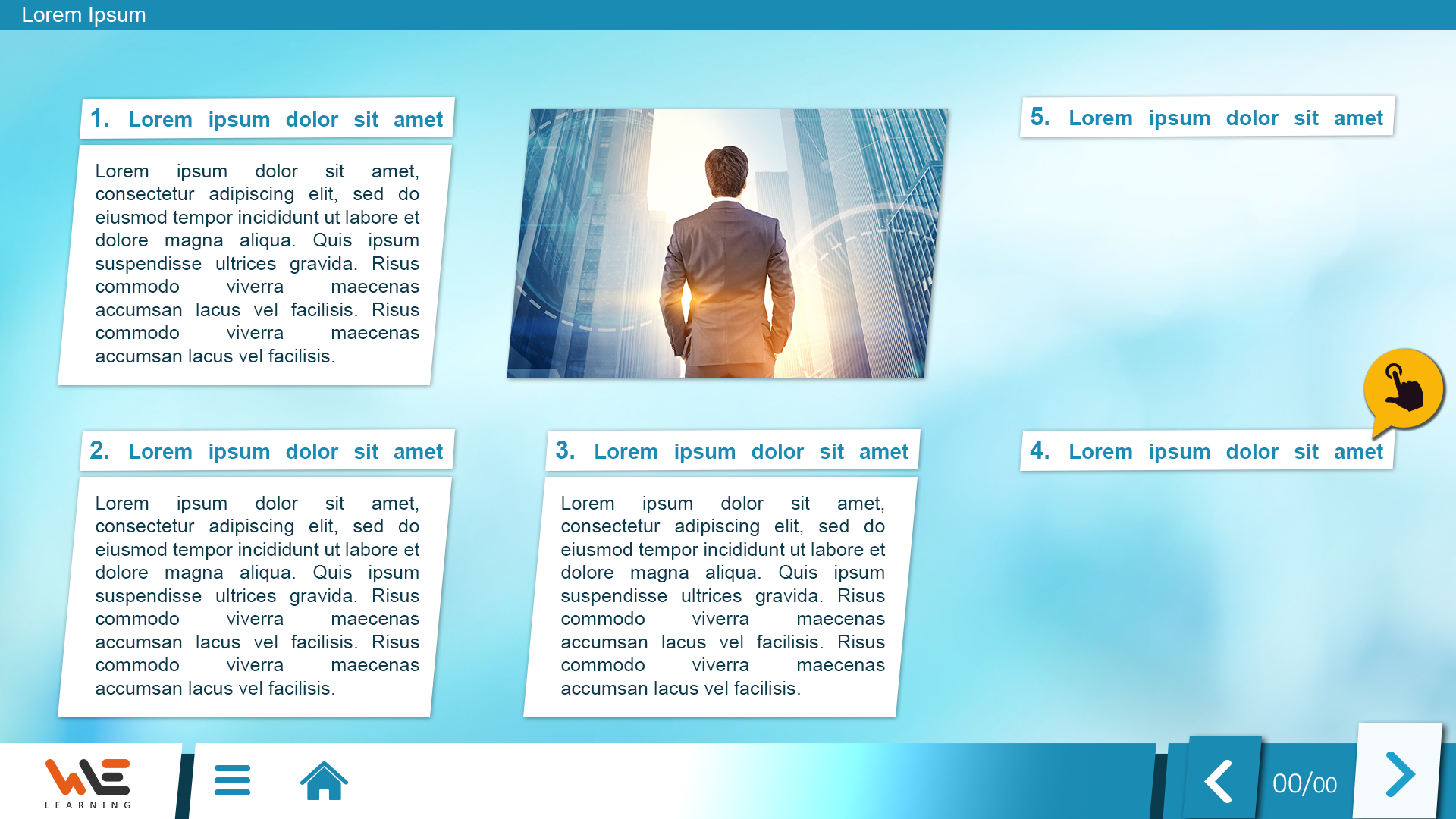 Lorem Ipsum

1. Lorem ipsum dolor sit amet

Lorem ipsum dolor sit amet, consectetur adipiscing elit, sed do eiusmod tempor incididunt ut labore et dolore magna aliqua. Quis ipsum suspendisse ultrices gravida. Risus commodo viverra maecenas accumsan lacus vel facilisis. Risus commodo viverra maecenas accumsan lacus vel facilisis.

5. Lorem ipsum dolor sit amet

2. Lorem ipsum dolor sit amet

Lorem ipsum dolor sit amet, consectetur adipiscing elit, sed do eiusmod tempor incididunt ut labore et dolore magna aliqua. Quis ipsum suspendisse ultrices gravida. Risus commodo viverra maecenas accumsan lacus vel facilisis. Risus commodo viverra maecenas accumsan lacus vel facilisis.

3. Lorem ipsum dolor sit amet

Lorem ipsum dolor sit amet, consectetur adipiscing elit, sed do eiusmod tempor incididunt ut labore et dolore magna aliqua. Quis ipsum suspendisse ultrices gravida. Risus commodo viverra maecenas accumsan lacus vel facilisis. Risus commodo viverra maecenas accumsan lacus vel facilisis.

4. Lorem ipsum dolor sit amet

WE LEARNING

00/00